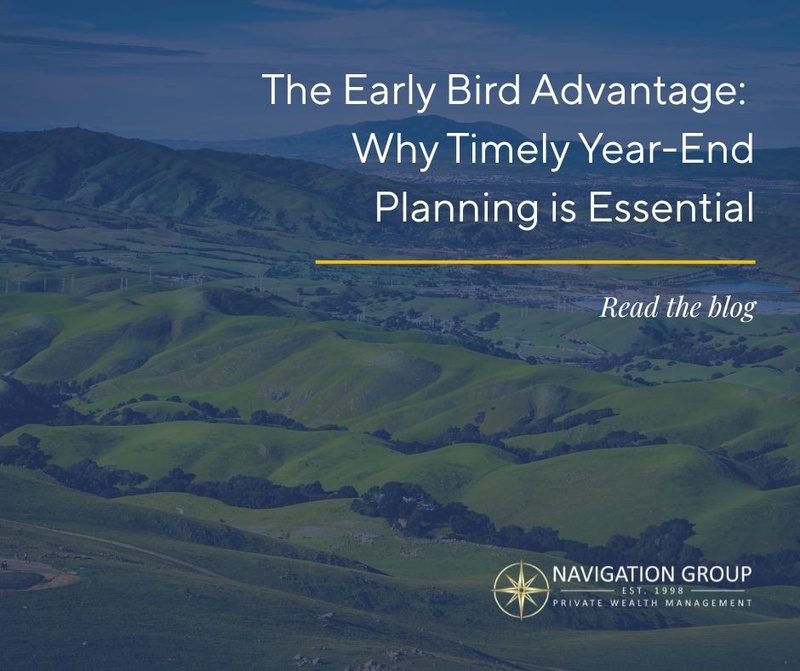 The Early Bird Advantage: Why Timely Year-End Planning is Essential

Read the blog

NAVIGATION GROUP
EST. 1998
PRIVATE WEALTH MANAGEMENT